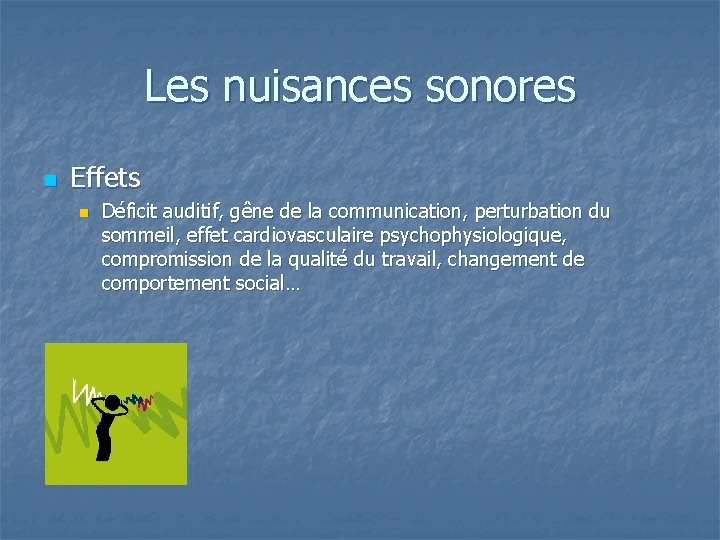 Les nuisances sonores

Effets

Déficit auditif, gêne de la communication, perturbation du sommeil, effet cardiovasculaire psychophysiologique, compromission de la qualité du travail, changement de comportement social…